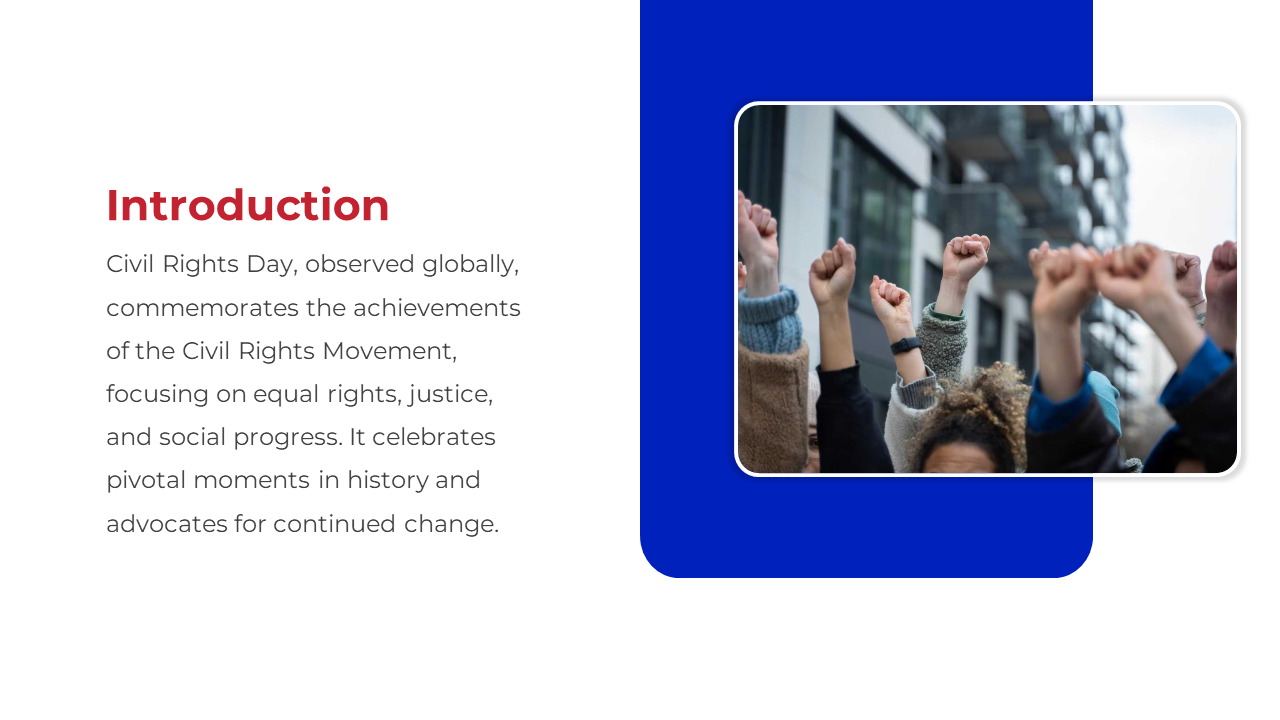 Introduction

Civil Rights Day, observed globally, commemorates the achievements of the Civil Rights Movement, focusing on equal rights, justice, and social progress. It celebrates pivotal moments in history and advocates for continued change.